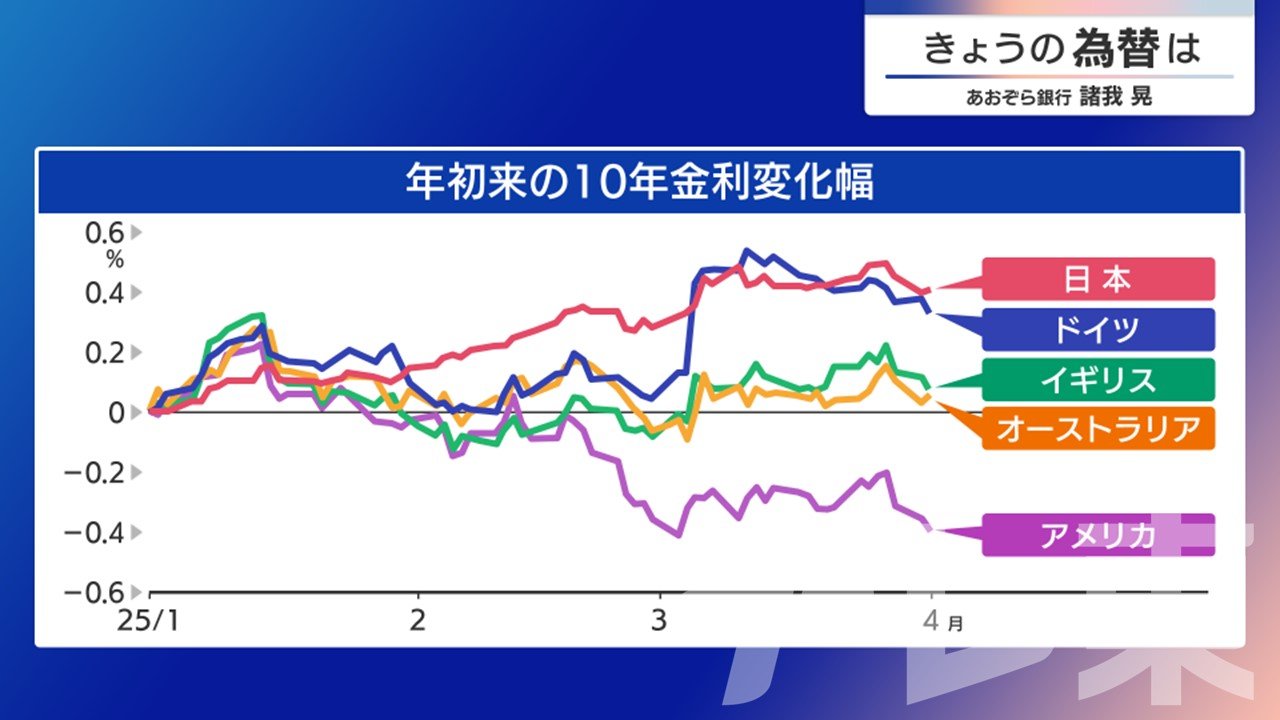 きょうの為替は
あおぞら銀行 諸我 晃

年初来の10年金利変化幅

0.6
%
0.4
0.2
0
−0.2
−0.4
−0.6

25/1
2
3
4月

日本
ドイツ
イギリス
オーストラリア
アメリカ